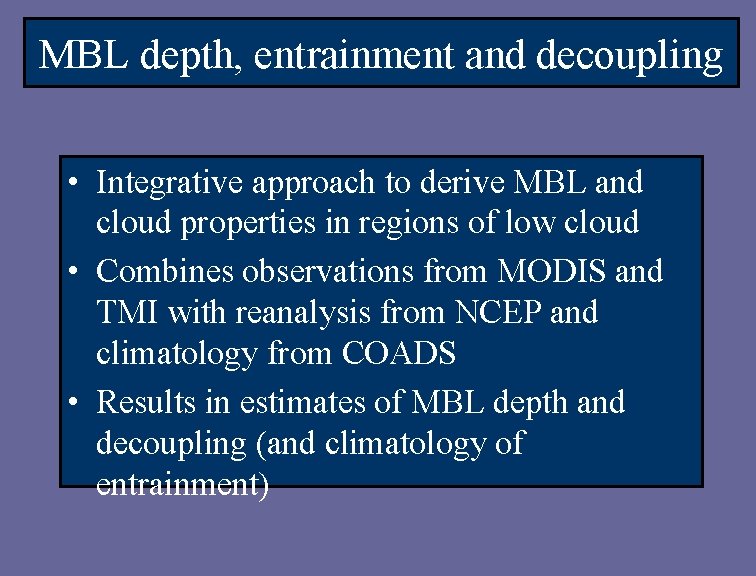 MBL depth, entrainment and decoupling

• Integrative approach to derive MBL and cloud properties in regions of low cloud
• Combines observations from MODIS and TMI with reanalysis from NCEP and climatology from COADS
• Results in estimates of MBL depth and decoupling (and climatology of entrainment)